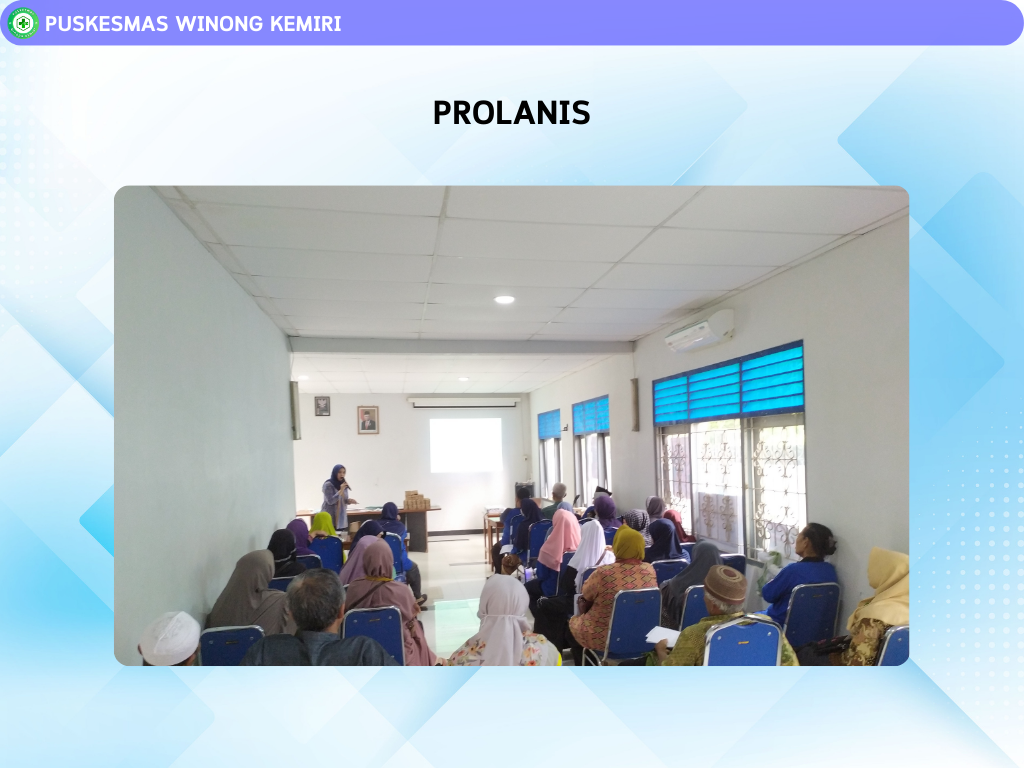 PUSKESMAS WINONG KEMIRI

PROLANIS